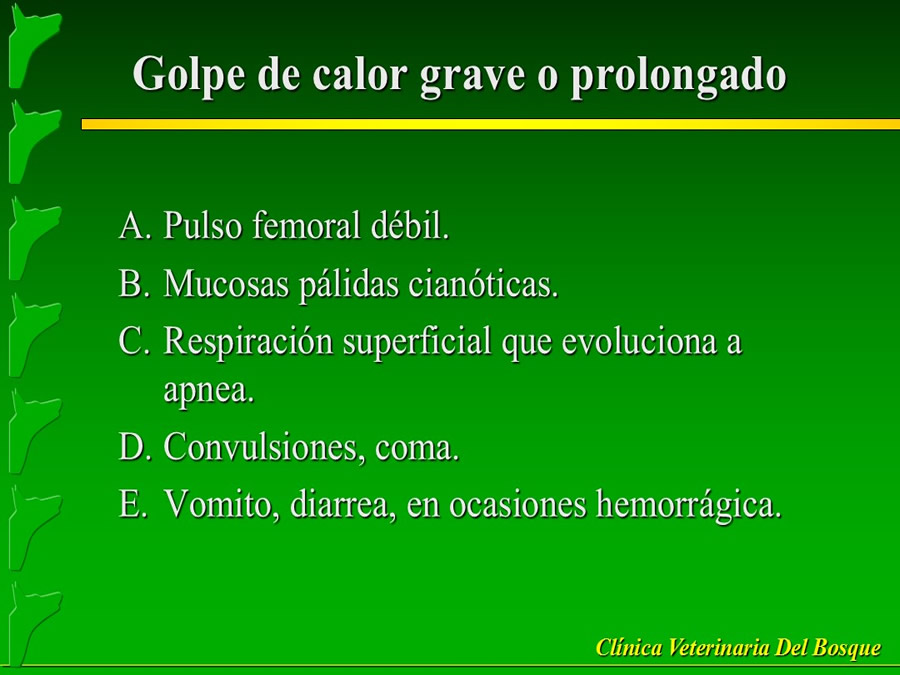 Golpe de calor grave o prolongado

A. Pulso femoral débil.

B. Mucosas pálidas cianóticas.

C. Respiración superficial que evoluciona a apnea.

D. Convulsiones, coma.

E. Vomito, diarrea, en ocasiones hemorrágica.

Clínica Veterinaria Del Bosque